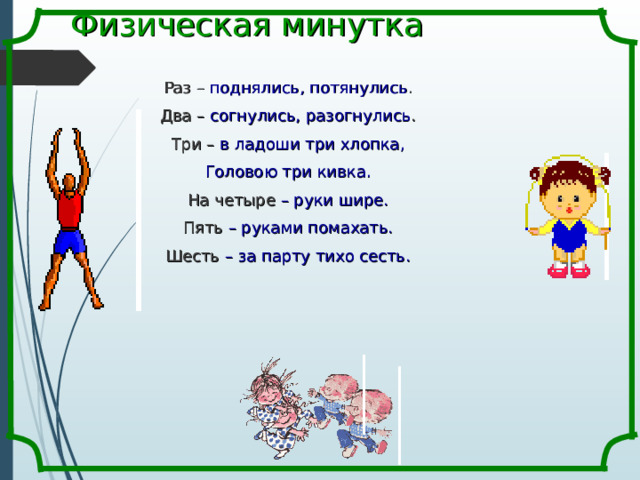 Физическая минутка

Раз – поднялись, потянулись.
Два – согнулись, разогнулись.
Три – в ладоши три хлопка,
Головою три кивка.
На четыре – руки шире.
Пять – руками помахать.
Шесть – за парту тихо сесть.